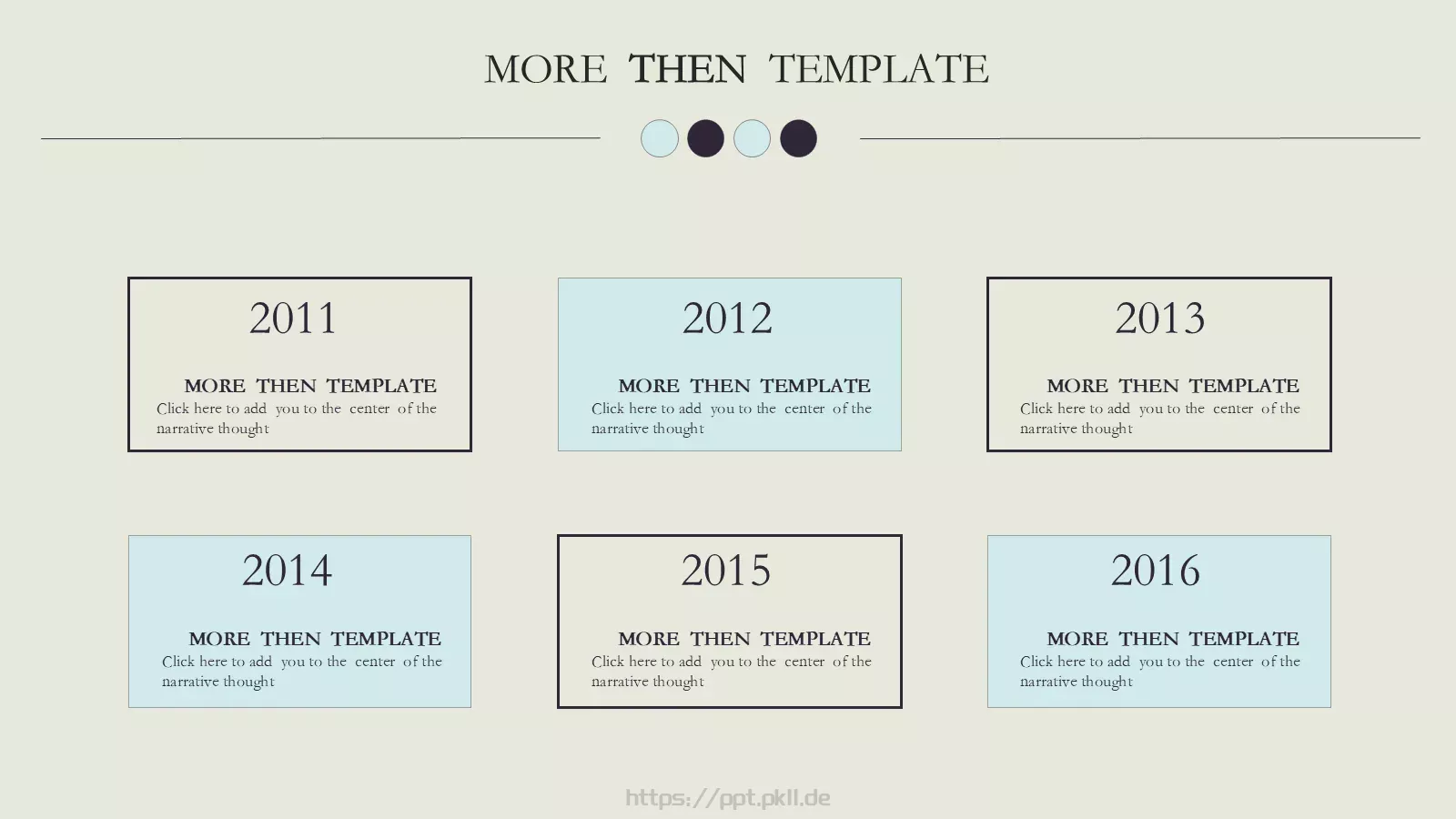 MORE THEN TEMPLATE

2011

MORE THEN TEMPLATE
Click here to add you to the center of the narrative thought

2012

MORE THEN TEMPLATE
Click here to add you to the center of the narrative thought

2013

MORE THEN TEMPLATE
Click here to add you to the center of the narrative thought

2014

MORE THEN TEMPLATE
Click here to add you to the center of the narrative thought

2015

MORE THEN TEMPLATE
Click here to add you to the center of the narrative thought

2016

MORE THEN TEMPLATE
Click here to add you to the center of the narrative thought

https://ppt.pkll.de